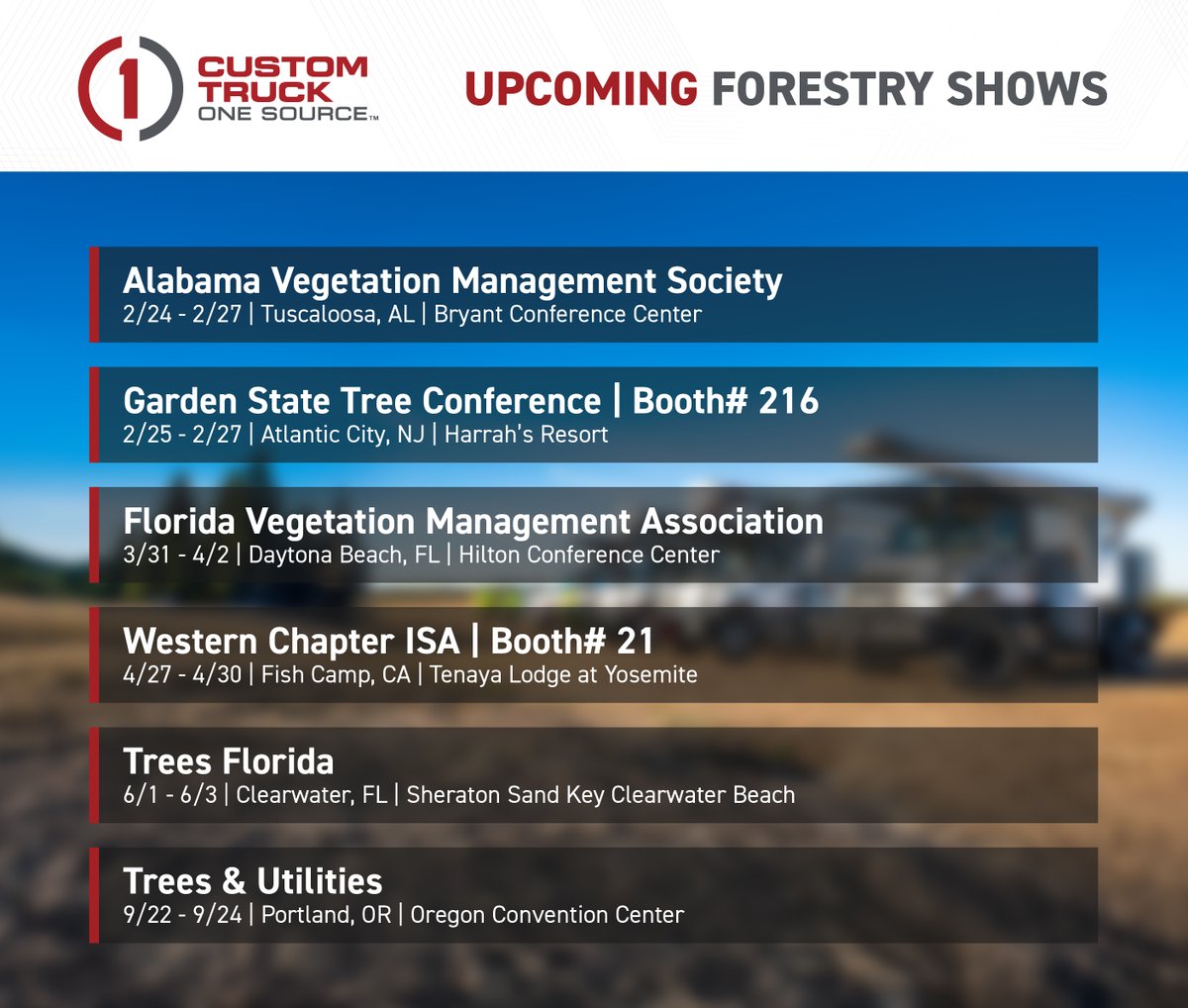 1 CUSTOM TRUCK ONE SOURCE™

UPCOMING FORESTRY SHOWS

Alabama Vegetation Management Society
2/24 - 2/27 | Tuscaloosa, AL | Bryant Conference Center

Garden State Tree Conference | Booth# 216
2/25 - 2/27 | Atlantic City, NJ | Harrah's Resort

Florida Vegetation Management Association
3/31 - 4/2 | Daytona Beach, FL | Hilton Conference Center

Western Chapter ISA | Booth# 21
4/27 - 4/30 | Fish Camp, CA | Tenaya Lodge at Yosemite

Trees Florida
6/1 - 6/3 | Clearwater, FL | Sheraton Sand Key Clearwater Beach

Trees & Utilities
9/22 - 9/24 | Portland, OR | Oregon Convention Center